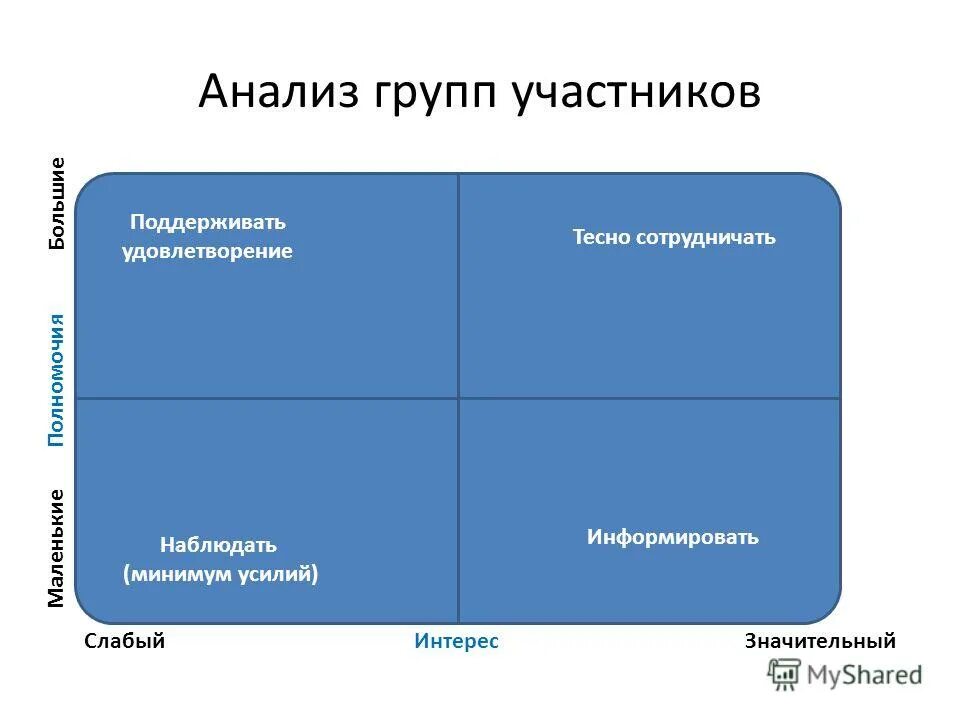 Анализ групп участников

Большие

Полномочия

Маленькие

Поддерживать удовлетворение

Тесно сотрудничать

Наблюдать (минимум усилий)

Информировать

Слабый

Интерес

Значительный

MyShared